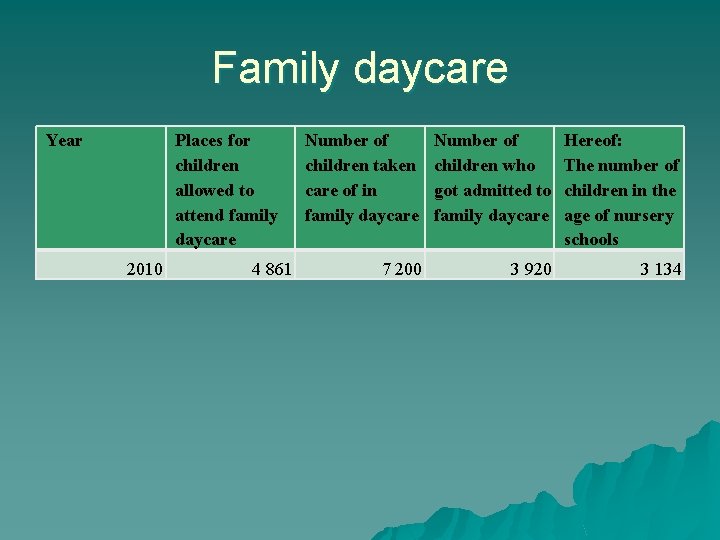 Family daycare

| Year | Places for children allowed to attend family daycare | Number of children taken care of in family daycare | Number of children who got admitted to family daycare | Hereof: The number of children in the age of nursery schools |
|---|---|---|---|---|
| 2010 | 4 861 | 7 200 | 3 920 | 3 134 |